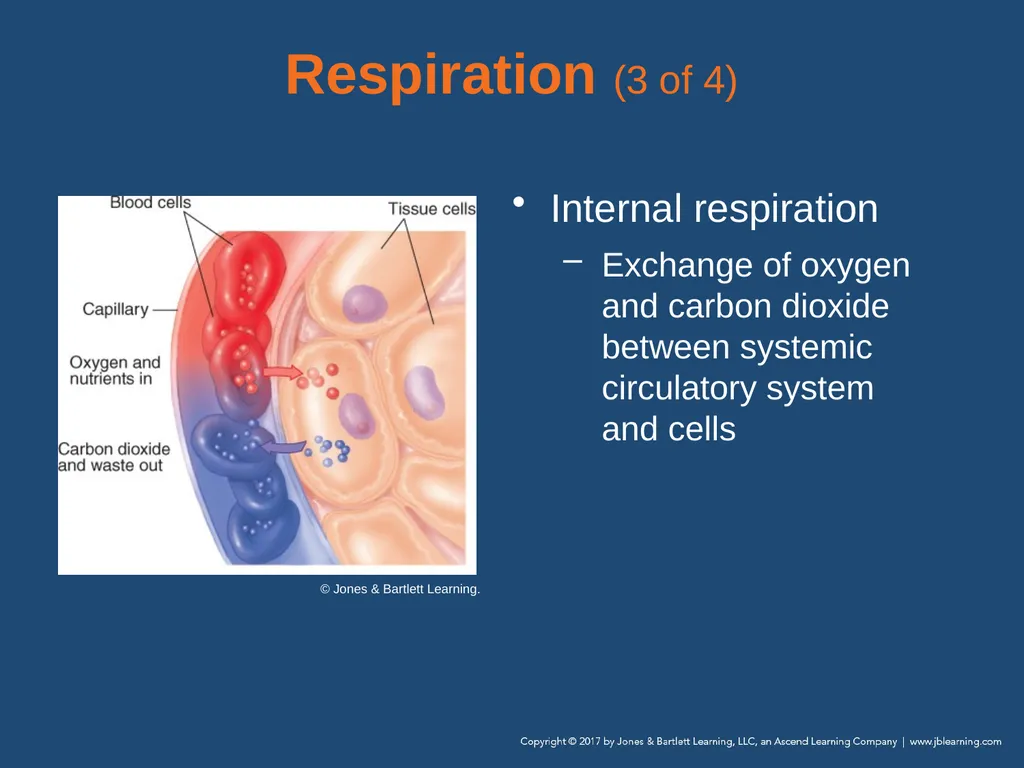 Respiration (3 of 4)

Blood cells

Tissue cells

Capillary

Oxygen and nutrients in

Carbon dioxide and waste out

© Jones & Bartlett Learning.

• Internal respiration

– Exchange of oxygen and carbon dioxide between systemic circulatory system and cells

Copyright © 2017 by Jones & Bartlett Learning, LLC, an Ascend Learning Company | www.jblearning.com